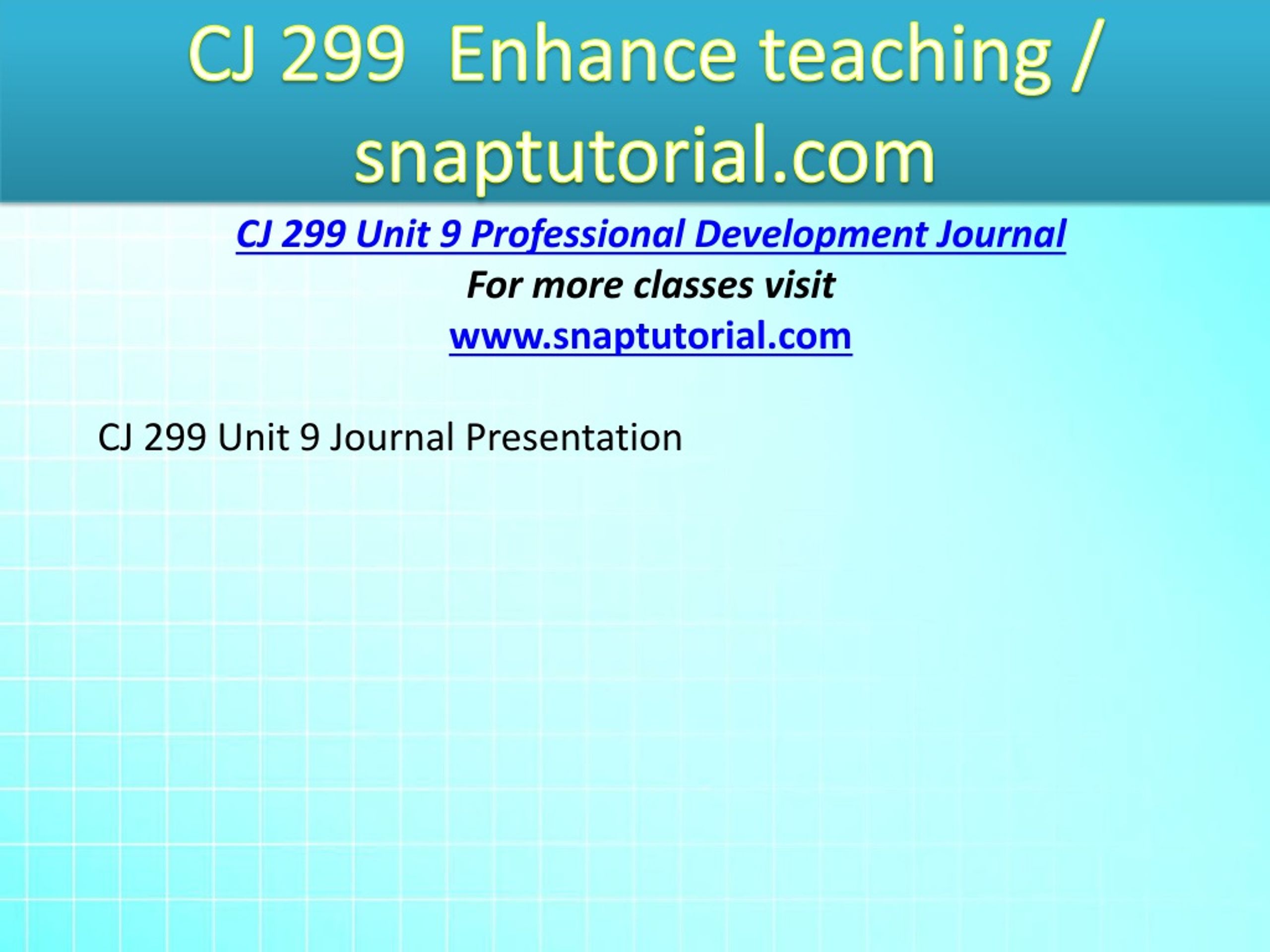 CJ 299 Enhance teaching / snaptutorial.com

CJ 299 Unit 9 Professional Development Journal

For more classes visit

www.snaptutorial.com

CJ 299 Unit 9 Journal Presentation